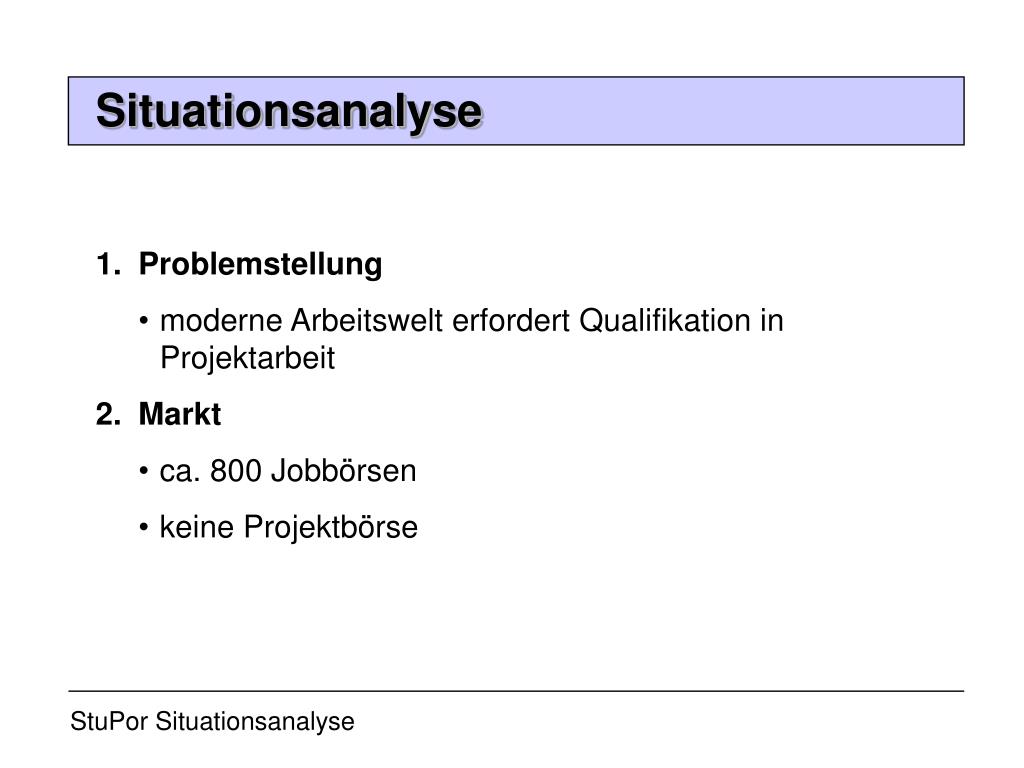 Situationsanalyse

1. Problemstellung

• moderne Arbeitswelt erfordert Qualifikation in Projektarbeit

2. Markt

• ca. 800 Jobbörsen

• keine Projektbörse

StuPor Situationsanalyse